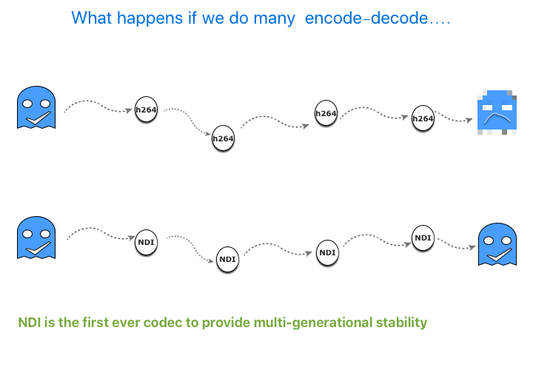 What happens if we do many encode-decode….

h264

h264

h264

h264

NDI

NDI

NDI

NDI

NDI is the first ever codec to provide multi-generational stability